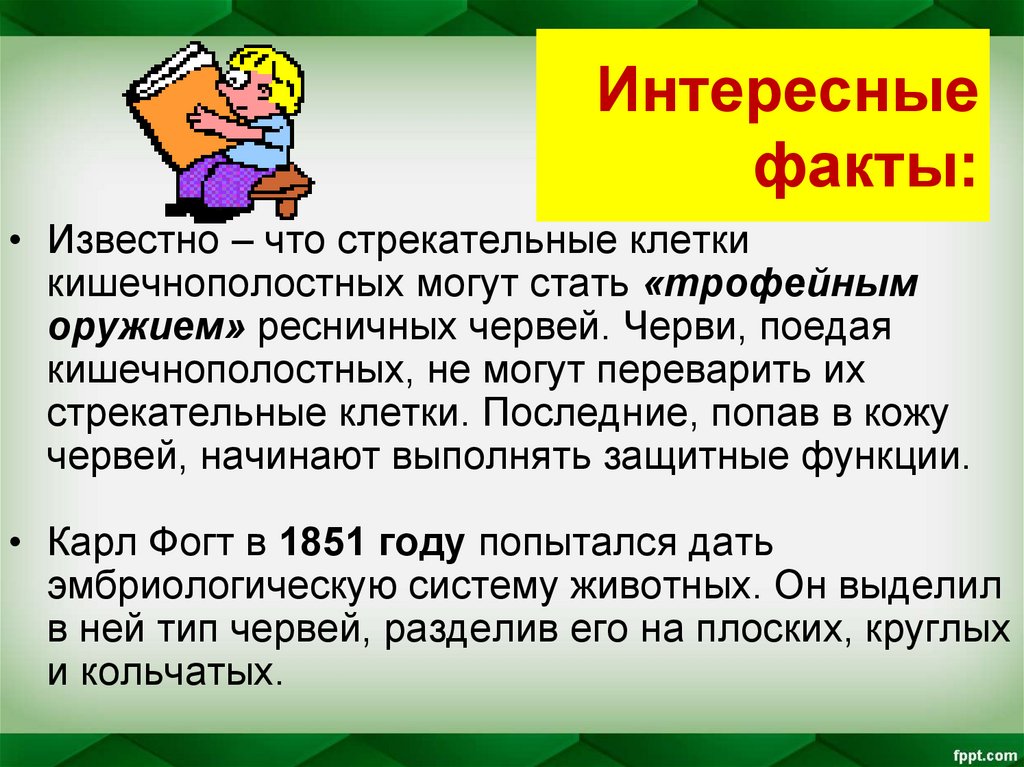 Интересные факты:

• Известно – что стрекательные клетки кишечнополостных могут стать «трофейным оружием» ресничных червей. Черви, поедая кишечнополостных, не могут переварить их стрекательные клетки. Последние, попав в кожу червей, начинают выполнять защитные функции.

• Карл Фогт в 1851 году попытался дать эмбриологическую систему животных. Он выделил в ней тип червей, разделив его на плоских, круглых и кольчатых.

fppt.com